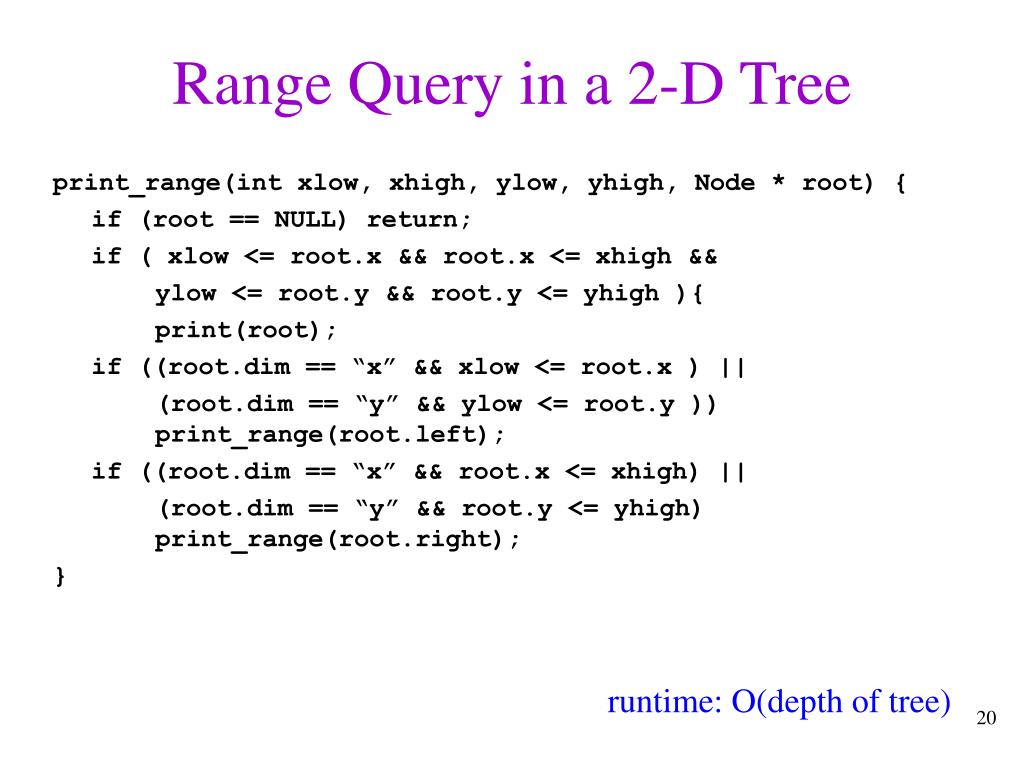 Range Query in a 2-D Tree

print_range(int xlow, xhigh, ylow, yhigh, Node * root) {
 if (root == NULL) return;
 if ( xlow <= root.x && root.x <= xhigh &&
 ylow <= root.y && root.y <= yhigh ){
 print(root);
 if ((root.dim == “x” && xlow <= root.x ) ||
 (root.dim == “y” && ylow <= root.y ))
 print_range(root.left);
 if ((root.dim == “x” && root.x <= xhigh) ||
 (root.dim == “y” && root.y <= yhigh)
 print_range(root.right);
}

runtime: O(depth of tree)

20